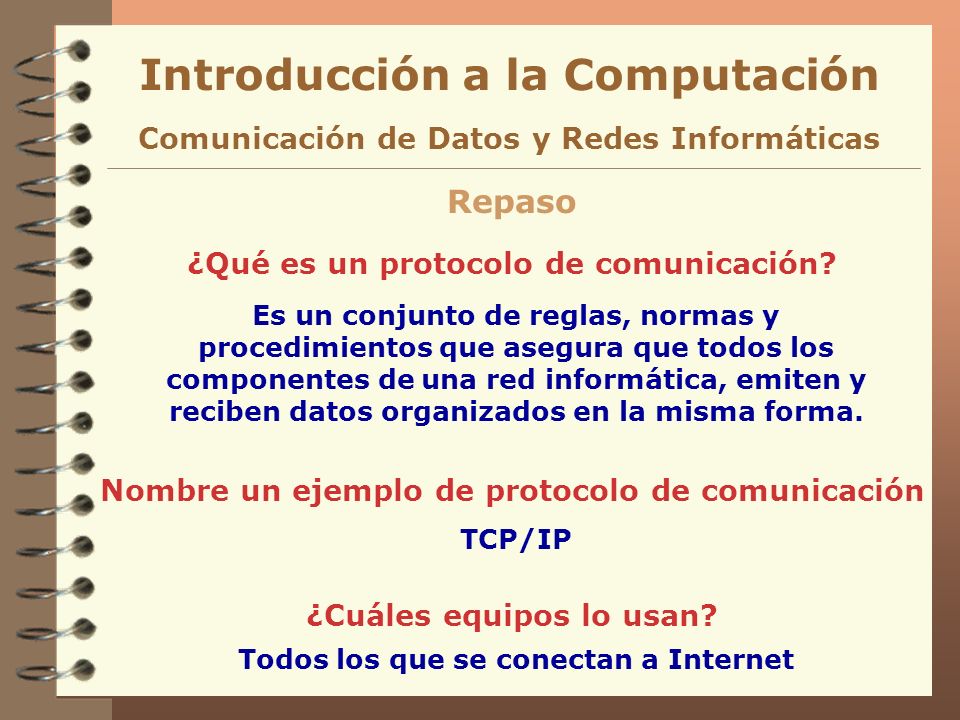 Introducción a la Computación

Comunicación de Datos y Redes Informáticas

Repaso

¿Qué es un protocolo de comunicación?

Es un conjunto de reglas, normas y procedimientos que asegura que todos los componentes de una red informática, emiten y reciben datos organizados en la misma forma.

Nombre un ejemplo de protocolo de comunicación

TCP/IP

¿Cuáles equipos lo usan?

Todos los que se conectan a Internet